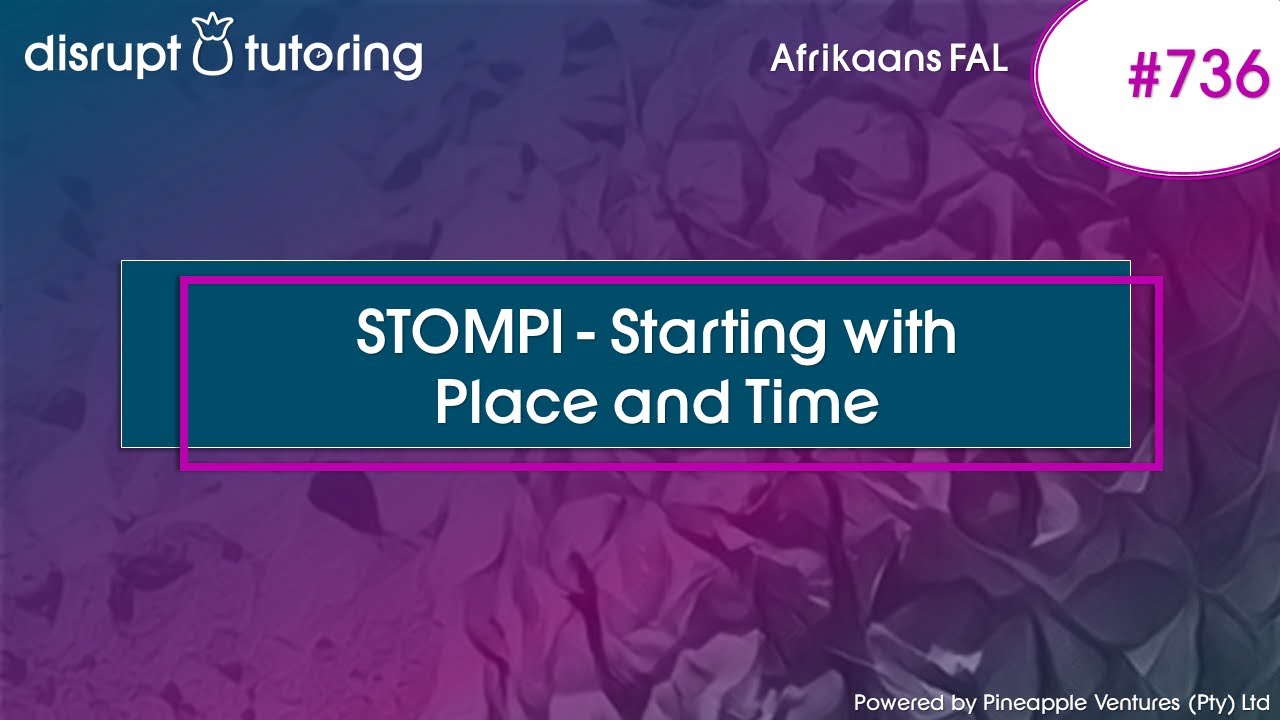 disrupt tutoring

Afrikaans FAL

#736

STOMPI - Starting with Place and Time

Powered by Pineapple Ventures (Pty) Ltd